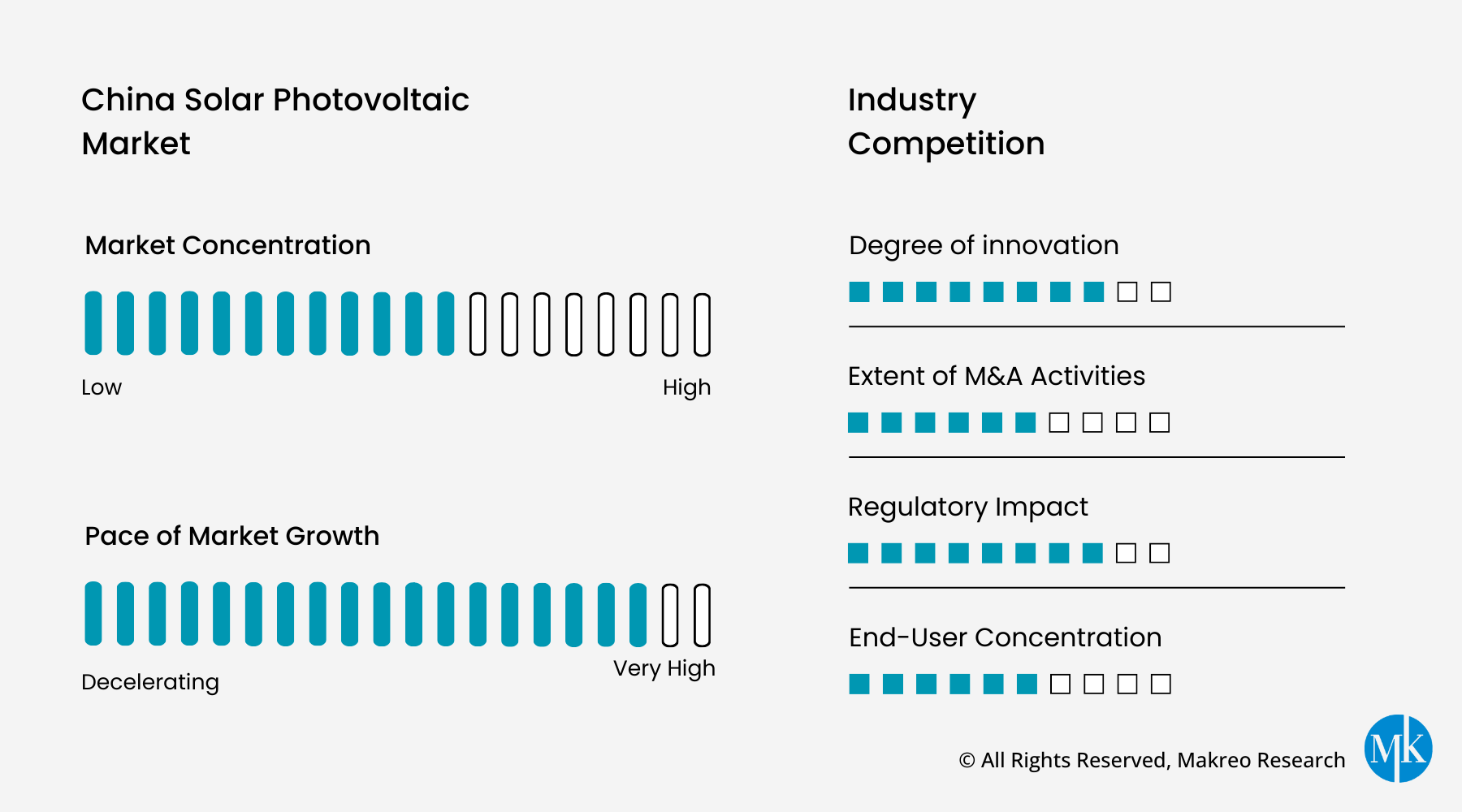 China Solar Photovoltaic Market

Market Concentration

Low

High

Pace of Market Growth

Decelerating

Very High

Industry Competition

Degree of innovation

Extent of M&A Activities

Regulatory Impact

End-User Concentration

© All Rights Reserved, Makreo Research

MK